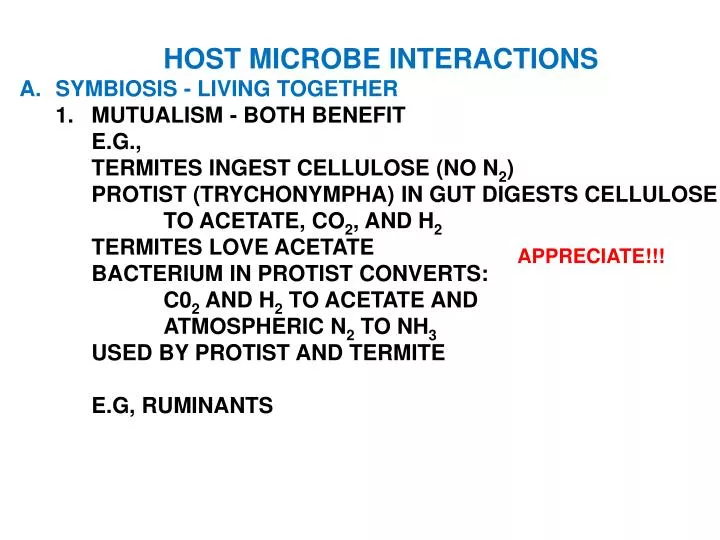 HOST MICROBE INTERACTIONS

A. SYMBIOSIS - LIVING TOGETHER

1. MUTUALISM - BOTH BENEFIT

E.G.,

TERMITES INGEST CELLULOSE (NO $N_2$)

PROTIST (TRYCHONYMPHA) IN GUT DIGESTS CELLULOSE TO ACETATE, $CO_2$, AND $H_2$

TERMITES LOVE ACETATE

APPRECIATE!!!

BACTERIUM IN PROTIST CONVERTS:

$C0_2$ AND $H_2$ TO ACETATE AND

ATMOSPHERIC $N_2$ TO $NH_3$

USED BY PROTIST AND TERMITE

E.G, RUMINANTS